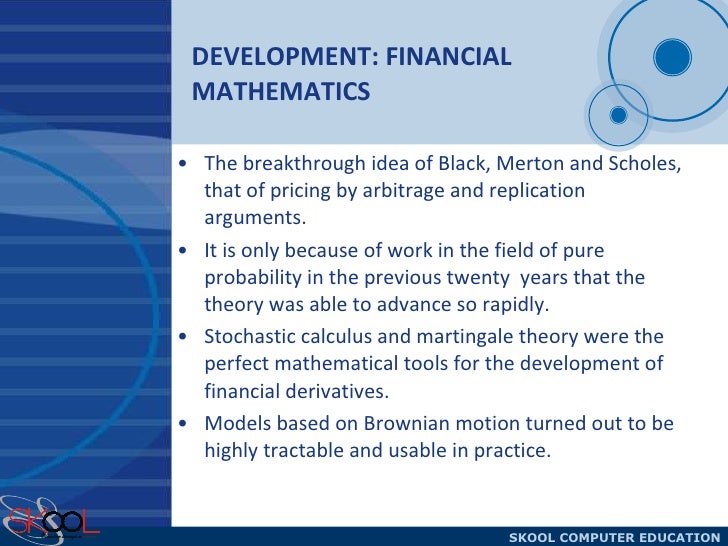 DEVELOPMENT: FINANCIAL MATHEMATICS

• The breakthrough idea of Black, Merton and Scholes, that of pricing by arbitrage and replication arguments.
• It is only because of work in the field of pure probability in the previous twenty years that the theory was able to advance so rapidly.
• Stochastic calculus and martingale theory were the perfect mathematical tools for the development of financial derivatives.
• Models based on Brownian motion turned out to be highly tractable and usable in practice.

SKOOL

SKOOL COMPUTER EDUCATION